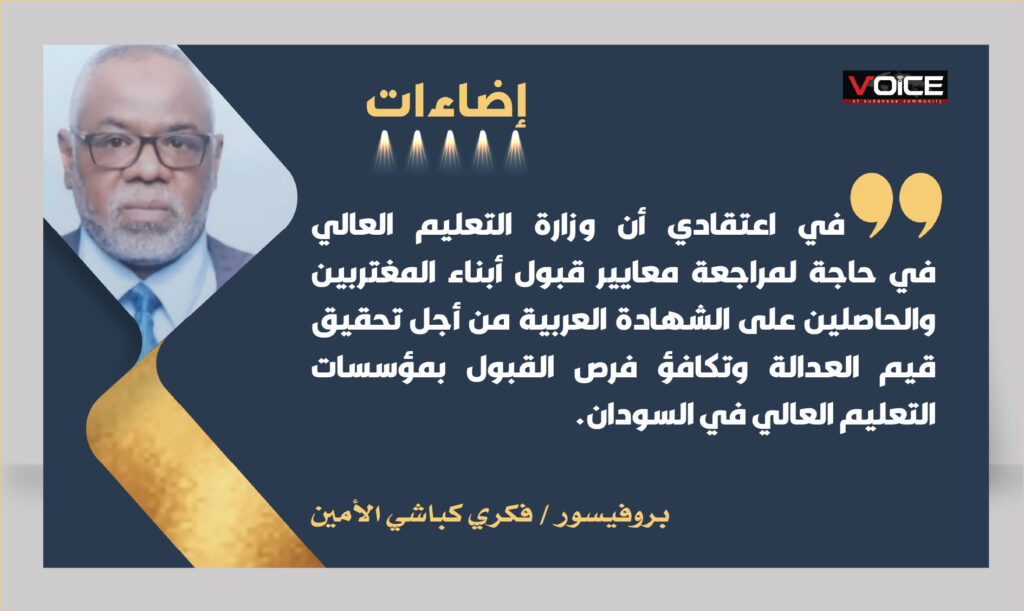 VOICE
of sudanese community

إضاءات

في اعتقادي أن وزارة التعليم العالي في حاجة لمراجعة معايير قبول أبناء المغتربين والحاصلين على الشهادة العربية من أجل تحقيق قيم العدالة وتكافؤ فرص القبول بمؤسسات التعليم العالي في السودان.

بروفيسور / فكري كباشي الأمين